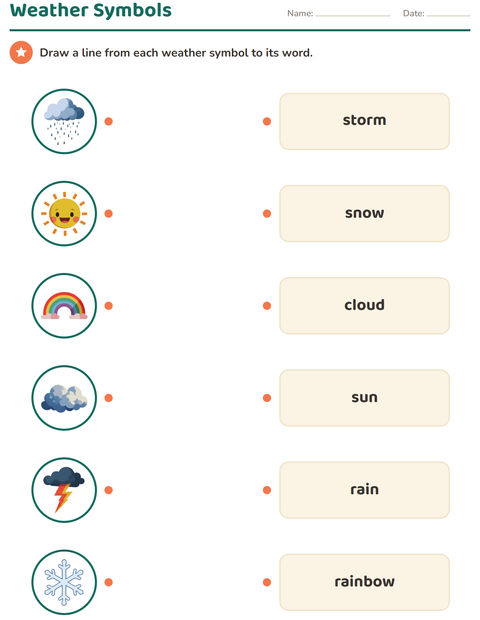 Weather Symbols

Name: ____ Date: ____

Draw a line from each weather symbol to its word.

storm

snow

cloud

sun

rain

rainbow